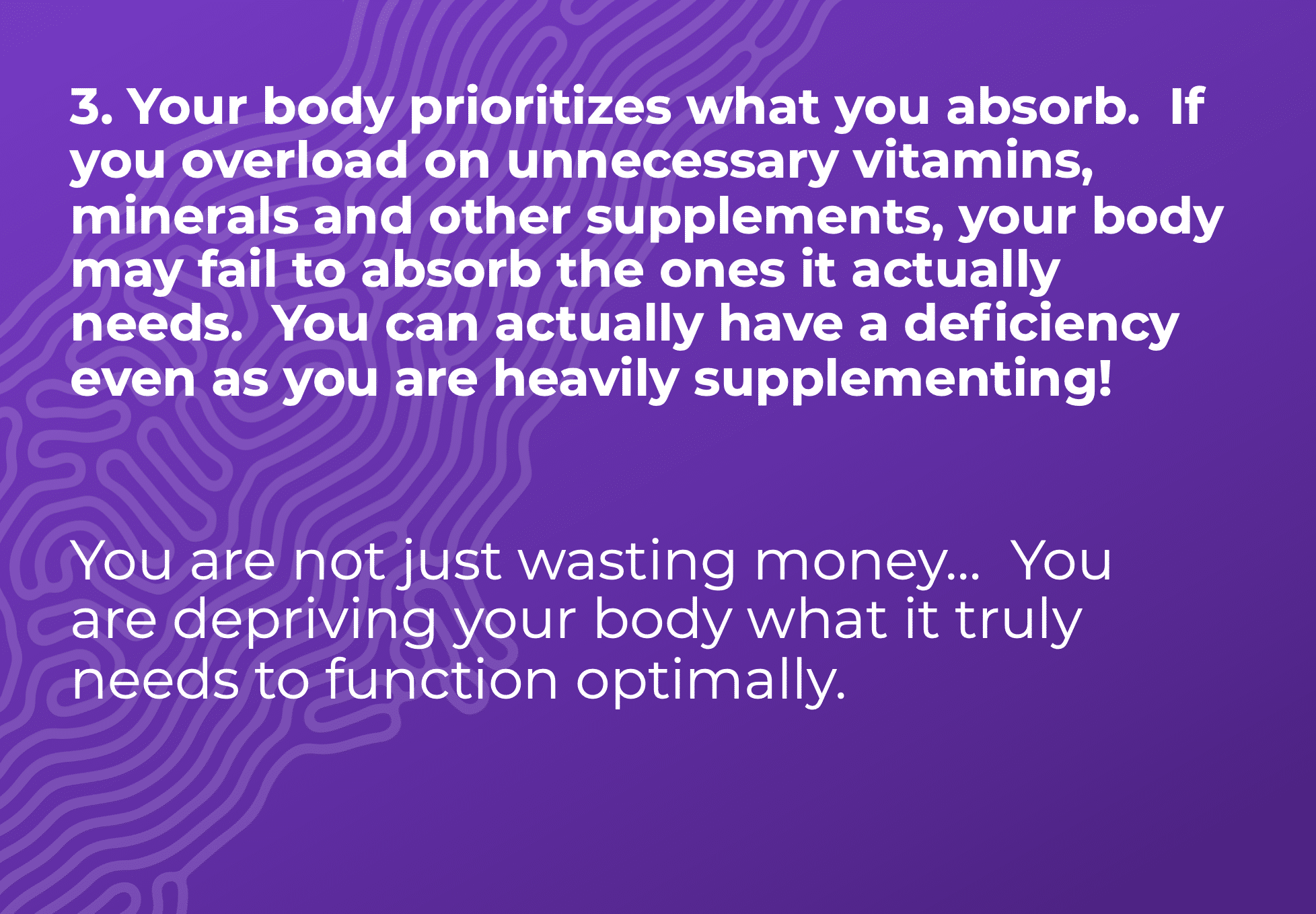 3. Your body prioritizes what you absorb.  If you overload on unnecessary vitamins, minerals and other supplements, your body may fail to absorb the ones it actually needs.  You can actually have a deficiency even as you are heavily supplementing!

You are not just wasting money...  You are depriving your body what it truly needs to function optimally.